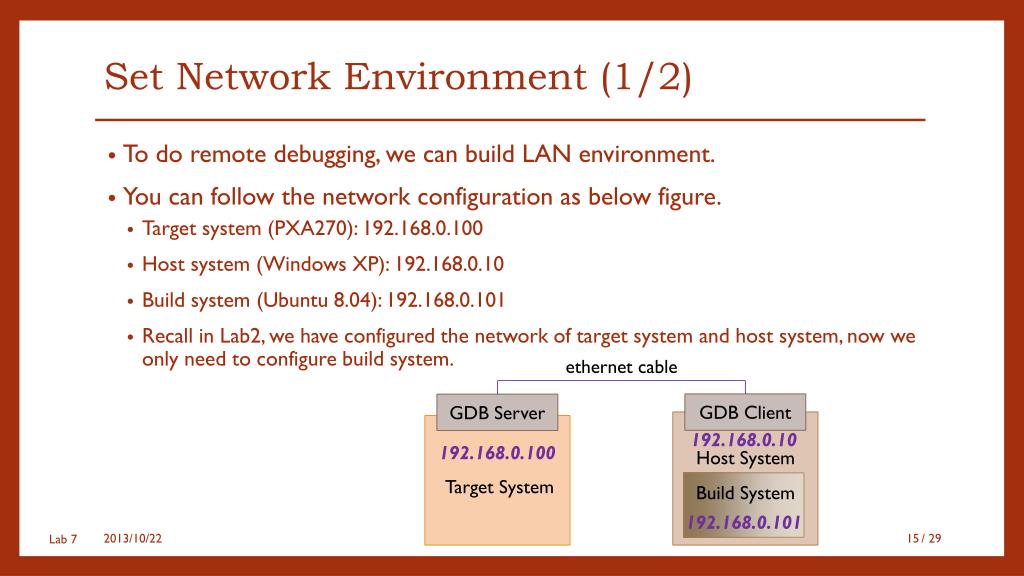 Set Network Environment (1/2)

• To do remote debugging, we can build LAN environment.

• You can follow the network configuration as below figure.

• Target system (PXA270): 192.168.0.100

• Host system (Windows XP): 192.168.0.10

• Build system (Ubuntu 8.04): 192.168.0.101

• Recall in Lab2, we have configured the network of target system and host system, now we only need to configure build system.

ethernet cable

GDB Server

192.168.0.100

Target System

GDB Client

192.168.0.10

Host System

Build System

192.168.0.101

Lab 7 2013/10/22

15 / 29